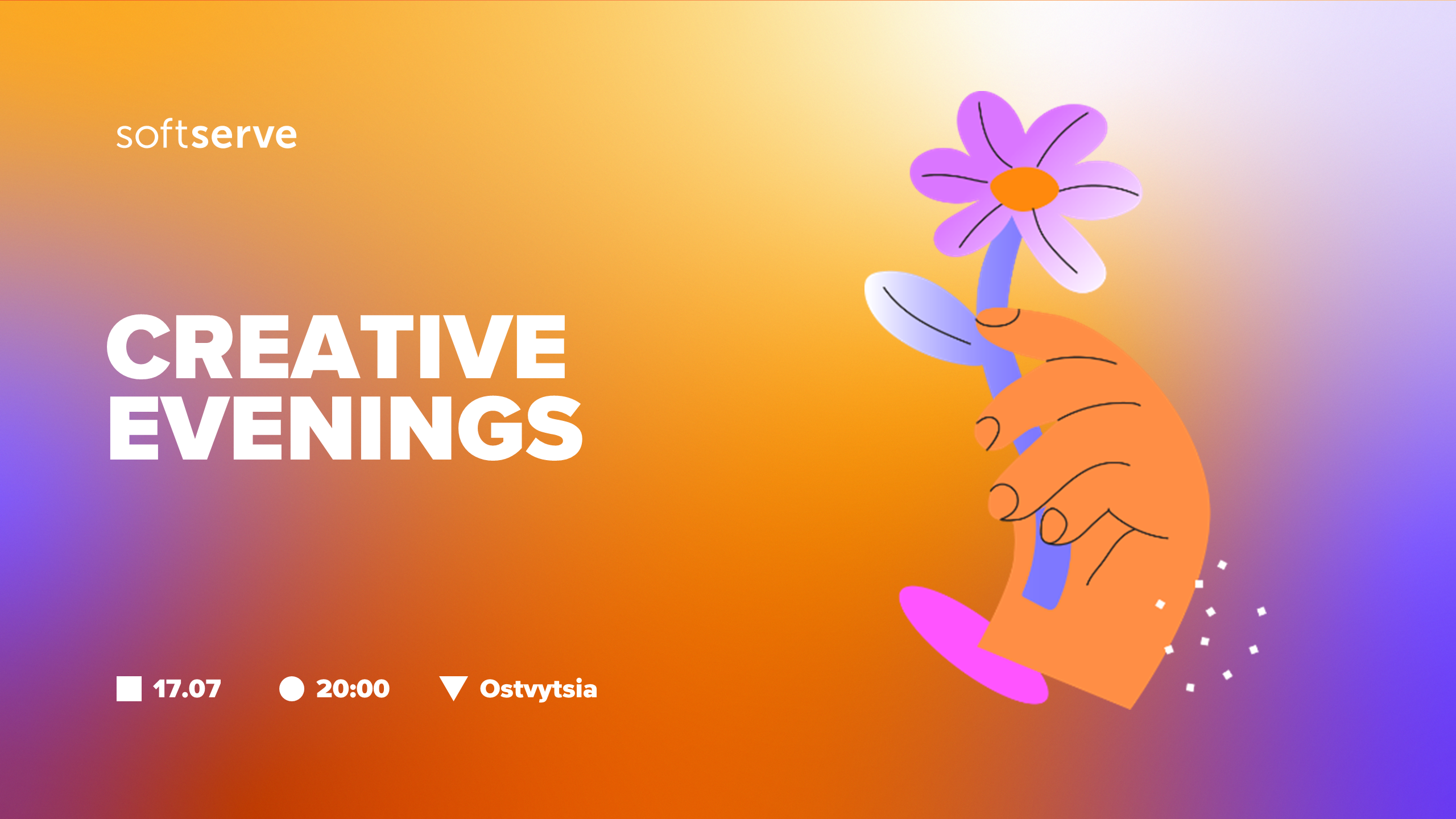 softserve

CREATIVE EVENINGS

17.07 20:00 Ostvytsia